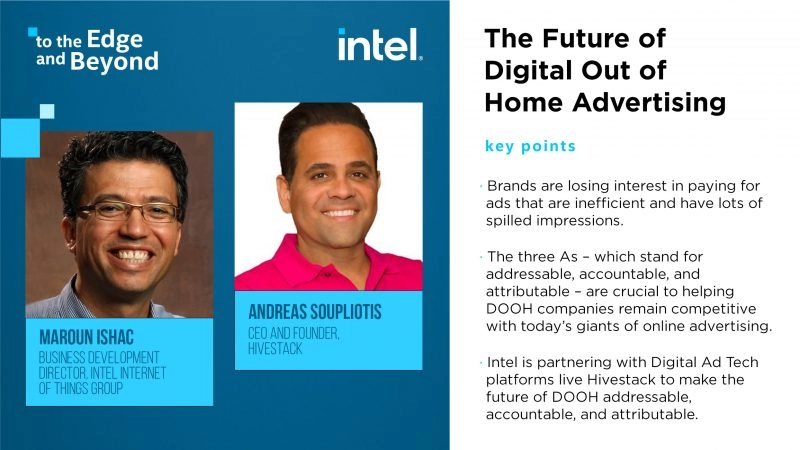 to the Edge and Beyond

intel.

MAROUN ISHAC
BUSINESS DEVELOPMENT DIRECTOR, INTEL INTERNET OF THINGS GROUP

ANDREAS SOUPLIOTIS
CEO AND FOUNDER, HIVESTACK

The Future of Digital Out of Home Advertising

key points

· Brands are losing interest in paying for ads that are inefficient and have lots of spilled impressions.

· The three As – which stand for addressable, accountable, and attributable – are crucial to helping DOOH companies remain competitive with today's giants of online advertising.

· Intel is partnering with Digital Ad Tech platforms live Hivestack to make the future of DOOH addressable, accountable, and attributable.